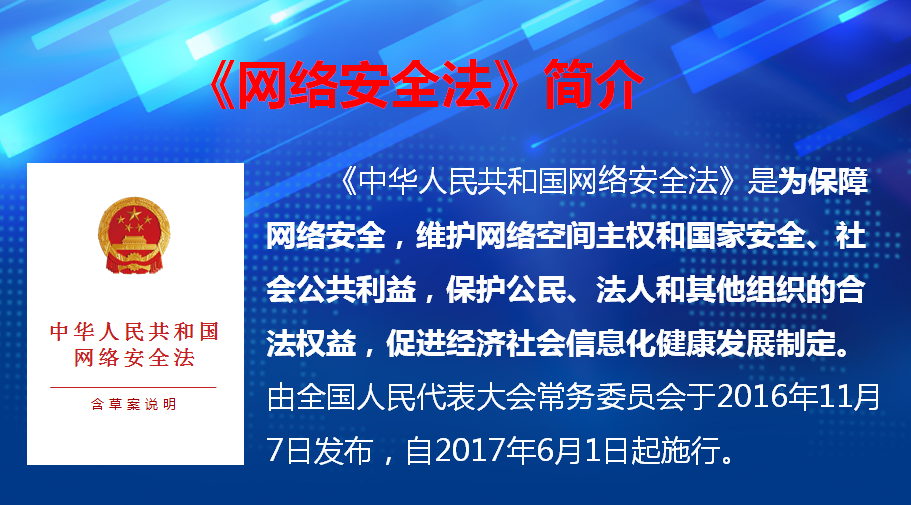 《网络安全法》简介

中华人民共和国
网络安全法

含草案说明

《中华人民共和国网络安全法》是为保障网络安全，维护网络空间主权和国家安全、社会公共利益，保护公民、法人和其他组织的合法权益，促进经济社会信息化健康发展制定。由全国人民代表大会常务委员会于2016年11月7日发布，自2017年6月1日起施行。